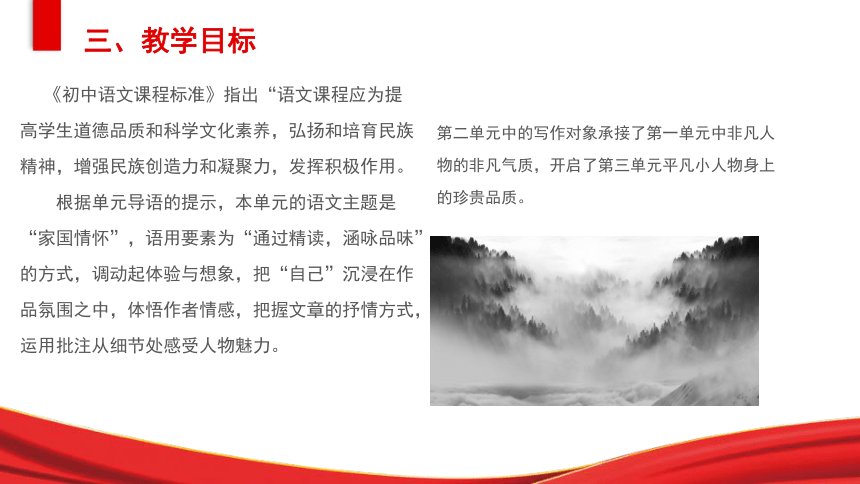 三、教学目标

《初中语文课程标准》指出“语文课程应为提高学生道德品质和科学文化素养，弘扬和培育民族精神，增强民族创造力和凝聚力，发挥积极作用。

根据单元导语的提示，本单元的语文主题是“家国情怀”，语用要素为“通过精读，涵咏品味”的方式，调动起体验与想象，把“自己”沉浸在作品氛围之中，体悟作者情感，把握文章的抒情方式，运用批注从细节处感受人物魅力。

第二单元中的写作对象承接了第一单元中非凡人物的非凡气质，开启了第三单元平凡小人物身上的珍贵品质。